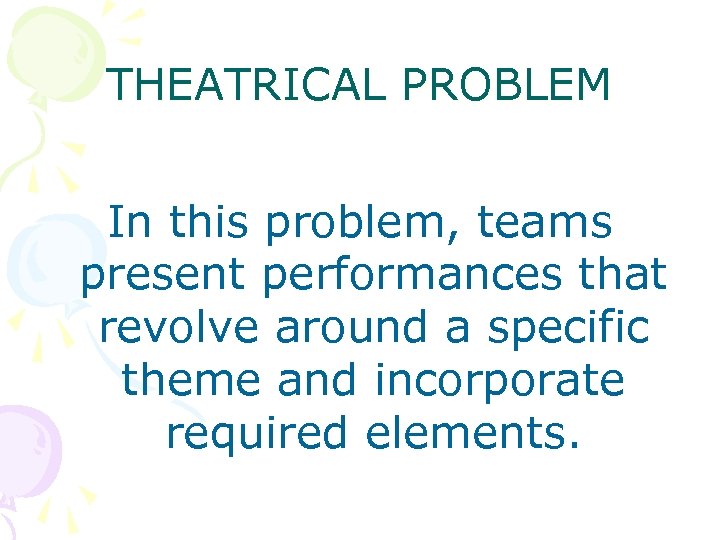 THEATRICAL PROBLEM

In this problem, teams present performances that revolve around a specific theme and incorporate required elements.